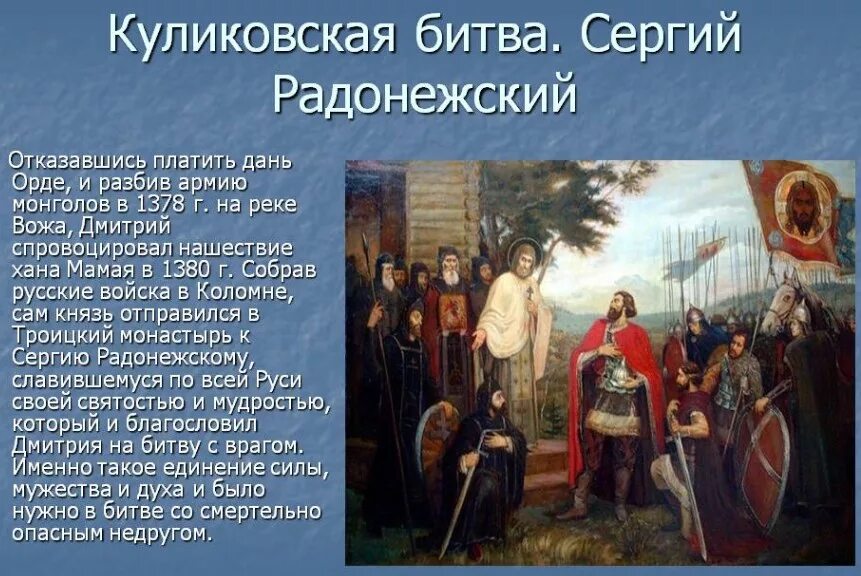 Куликовская битва. Сергий Радонежский

Отказавшись платить дань Орде, и разбив армию монголов в 1378 г. на реке Вожа, Дмитрий спровоцировал нашествие хана Мамая в 1380 г. Собрав русские войска в Коломне, сам князь отправился в Троицкий монастырь к Сергию Радонежскому, славившемуся по всей Руси своей святостью и мудростью, который и благословил Дмитрия на битву с врагом. Именно такое единение силы, мужества и духа и было нужно в битве со смертельно опасным недругом.